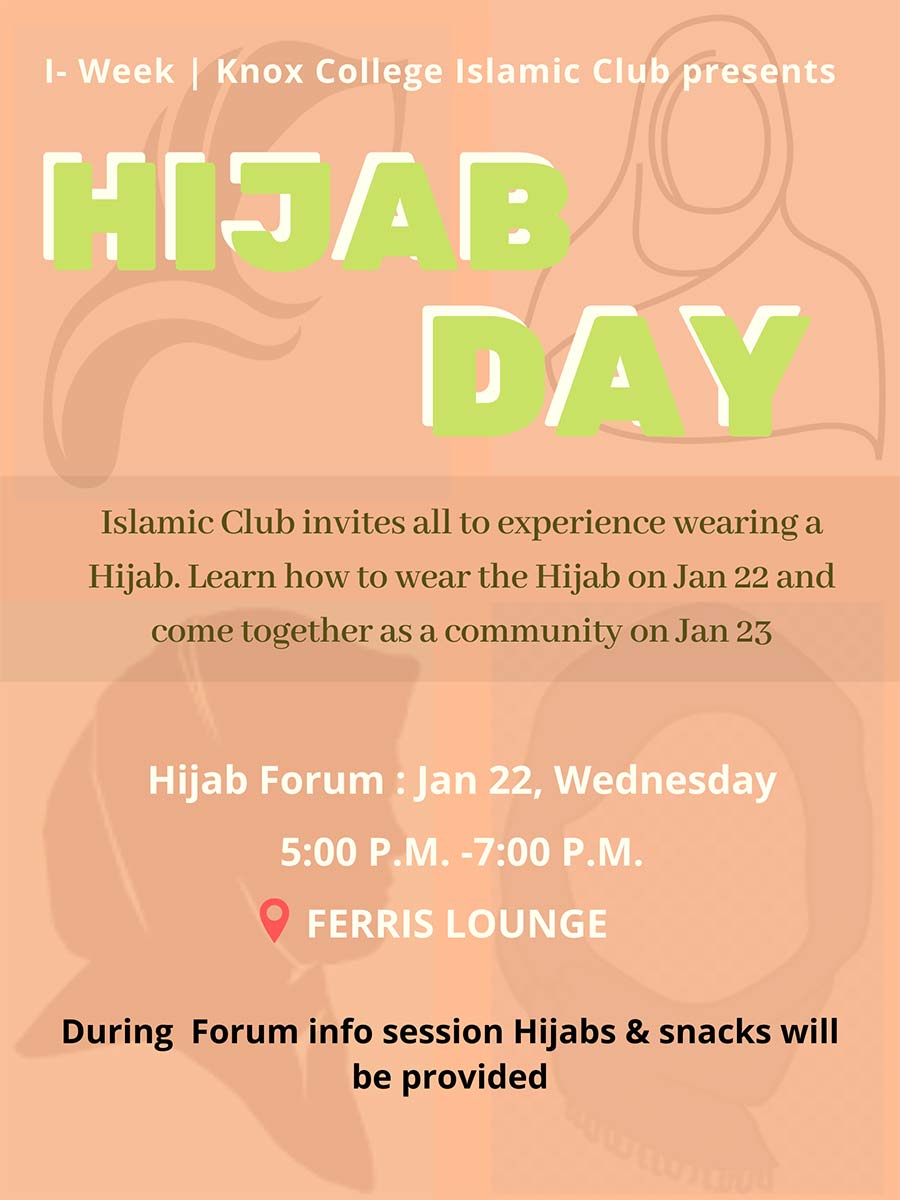 I- Week | Knox College Islamic Club presents

HIJAB DAY

Islamic Club invites all to experience wearing a Hijab. Learn how to wear the Hijab on Jan 22 and come together as a community on Jan 23

Hijab Forum : Jan 22, Wednesday

5:00 P.M. -7:00 P.M.

FERRIS LOUNGE

During Forum info session Hijabs & snacks will be provided